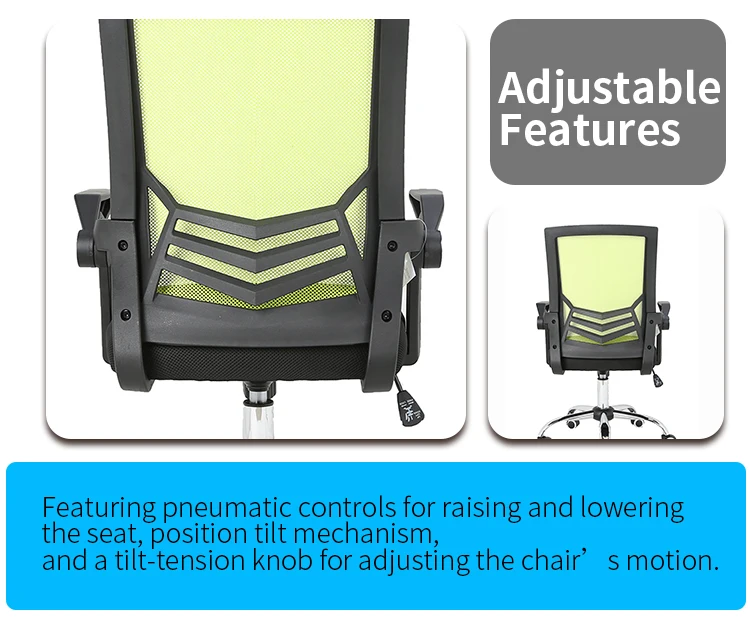 Adjustable Features

Featuring pneumatic controls for raising and lowering the seat, position tilt mechanism, and a tilt-tension knob for adjusting the chair’ s motion.